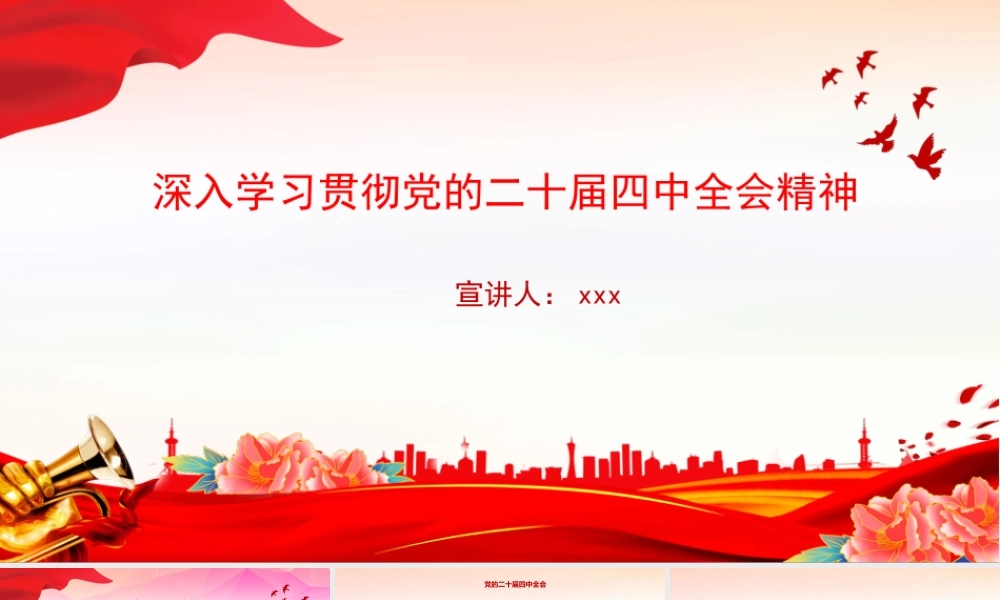 深入学习贯彻党的二十届四中全会精神

宣讲人： xxx

党的二十届四中全会